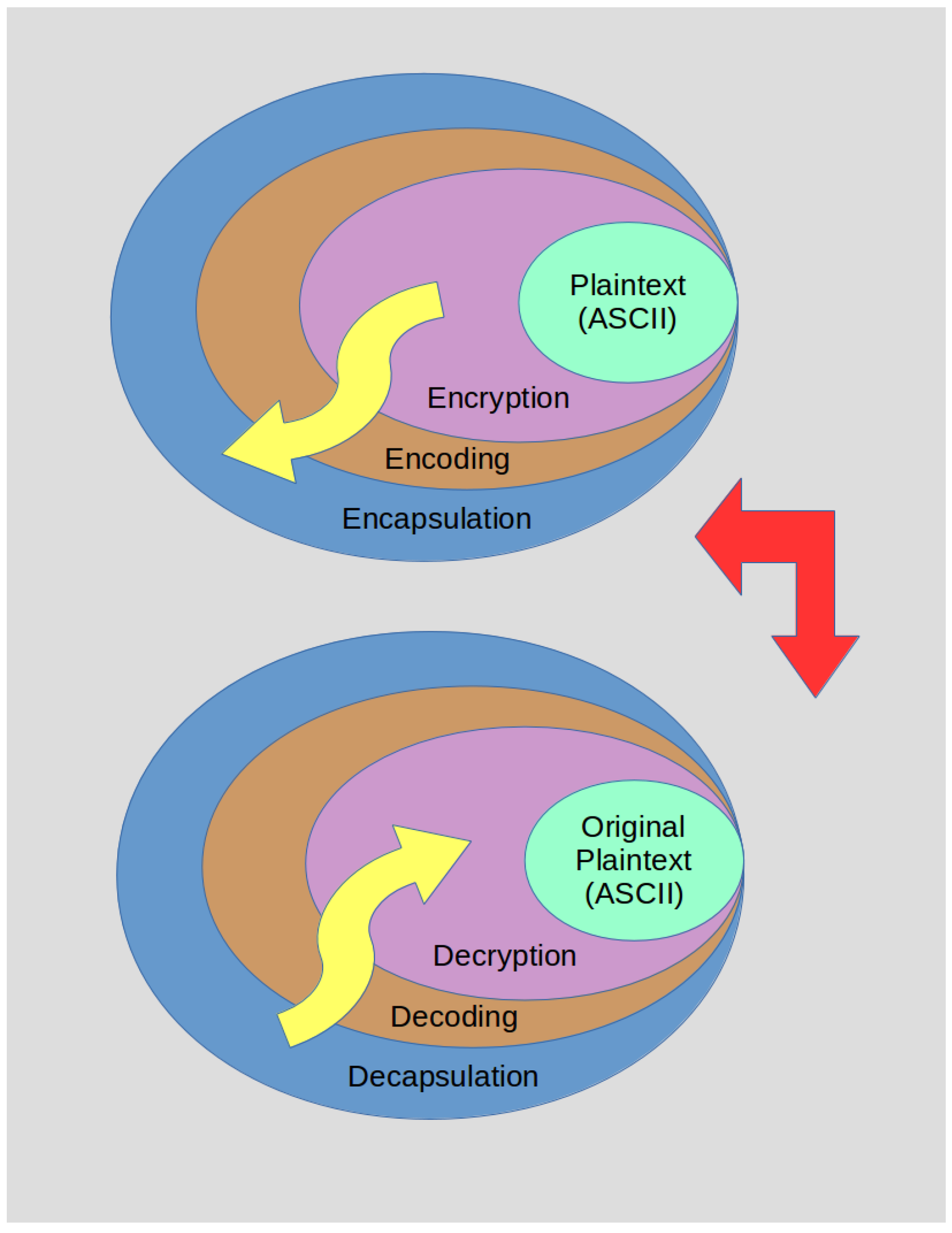 Plaintext
(ASCII)

Encryption

Encoding

Encapsulation

Original
Plaintext
(ASCII)

Decryption

Decoding

Decapsulation